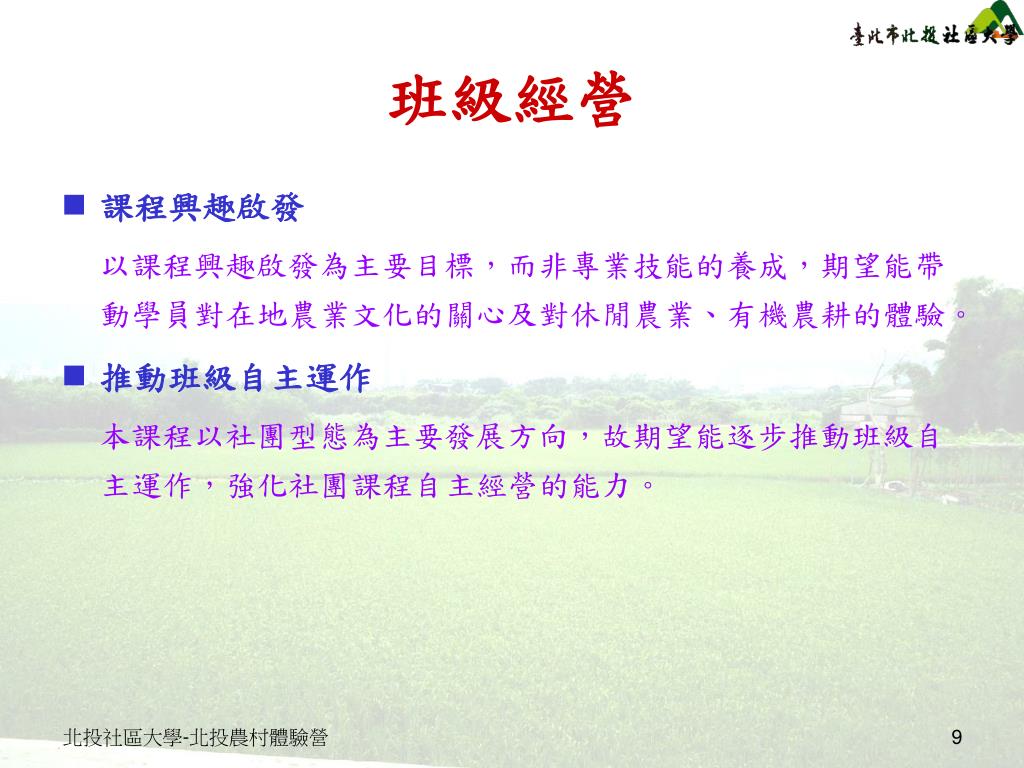 臺北市北投社區大學

班級經營

■ 課程興趣啟發

以課程興趣啟發為主要目標，而非專業技能的養成，期望能帶動學員對在地農業文化的關心及對休閒農業、有機農耕的體驗。

■ 推動班級自主運作

本課程以社團型態為主要發展方向，故期望能逐步推動班級自主運作，強化社團課程自主經營的能力。

北投社區大學-北投農村體驗營

9